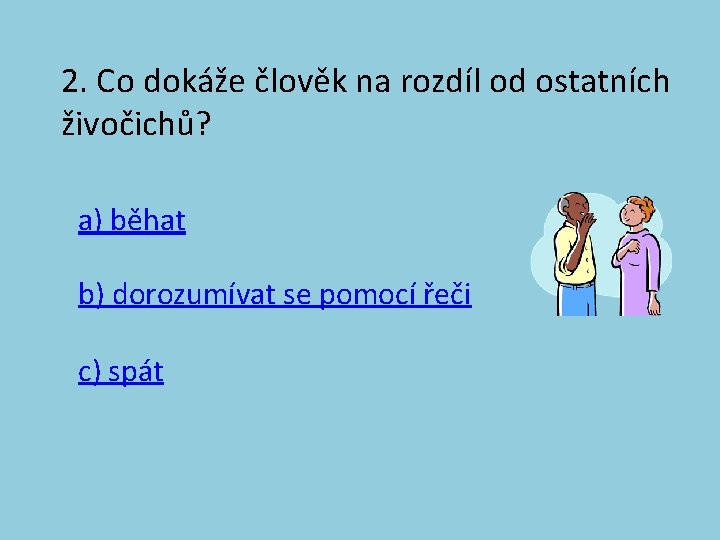 2. Co dokáže člověk na rozdíl od ostatních živočichů?

a) běhat

b) dorozumívat se pomocí řeči

c) spát